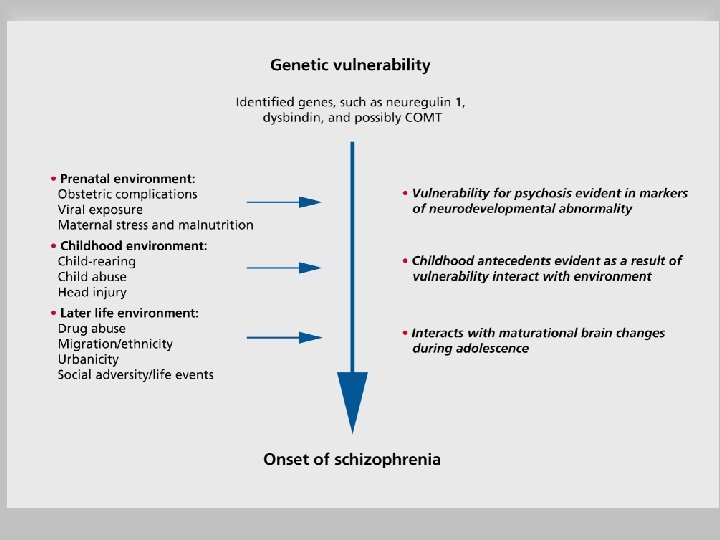 Genetic vulnerability

Identified genes, such as neuregulin 1, dysbindin, and possibly COMT

• Prenatal environment:
Obstetric complications
Viral exposure
Maternal stress and malnutrition

• Childhood environment:
Child-rearing
Child abuse
Head injury

• Later life environment:
Drug abuse
Migration/ethnicity
Urbanicity
Social adversity/life events

• Vulnerability for psychosis evident in markers of neurodevelopmental abnormality

• Childhood antecedents evident as a result of vulnerability interact with environment

• Interacts with maturational brain changes during adolescence

Onset of schizophrenia